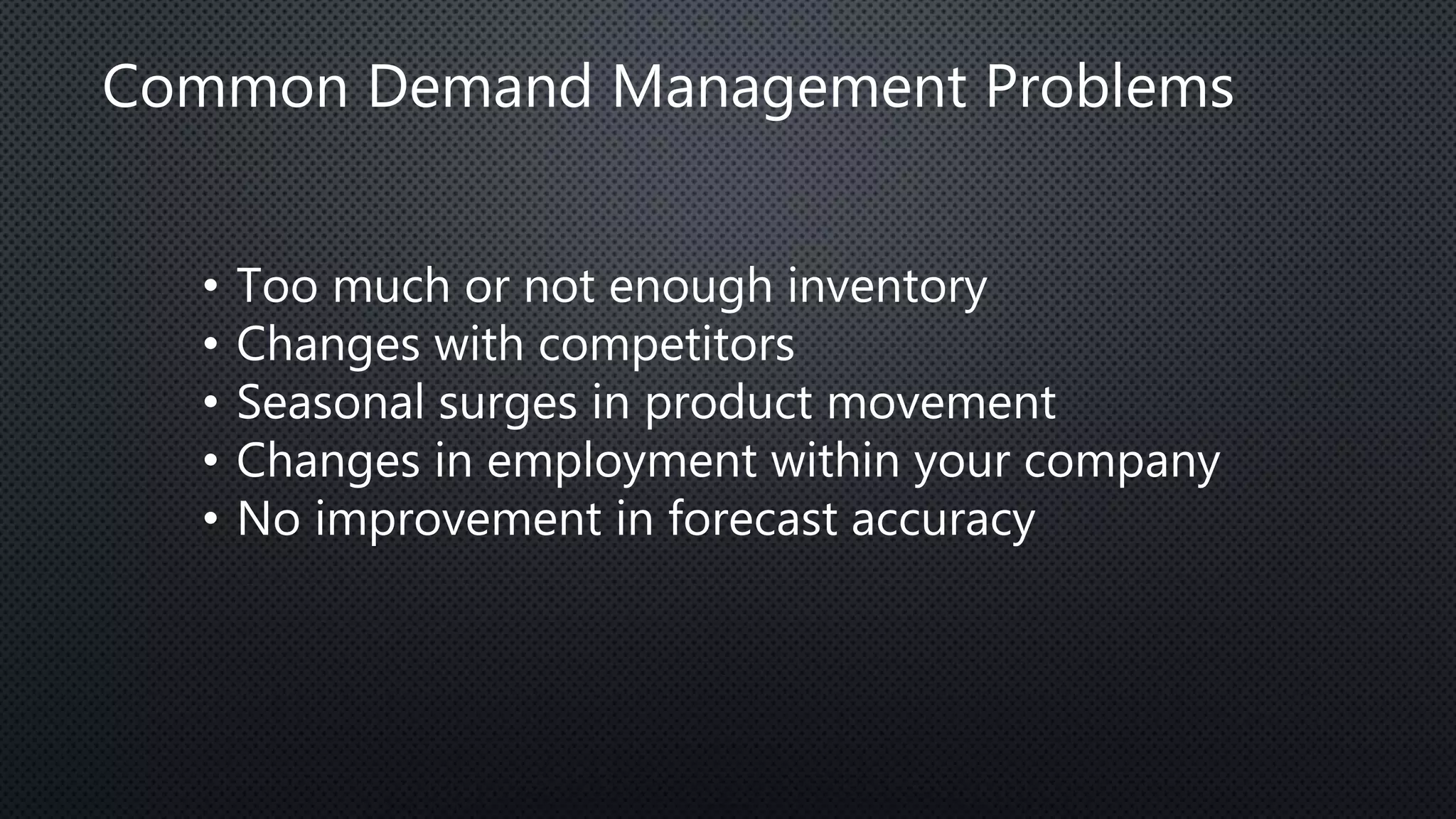 Common Demand Management Problems

• Too much or not enough inventory
• Changes with competitors
• Seasonal surges in product movement
• Changes in employment within your company
• No improvement in forecast accuracy